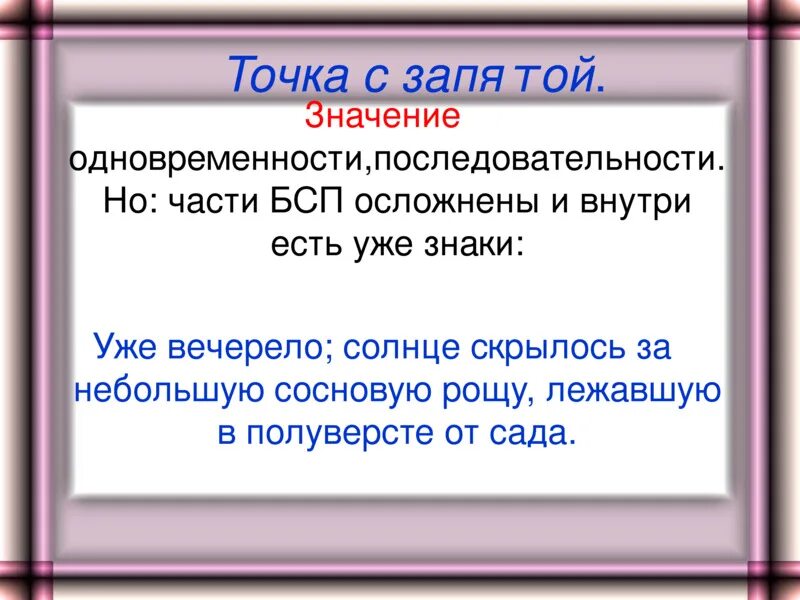 Точка с запятой.

Значение одновременности,последовательности. Но: части БСП осложнены и внутри есть уже знаки:

Уже вечерело; солнце скрылось за небольшую сосновую рощу, лежавшую в полуверсте от сада.